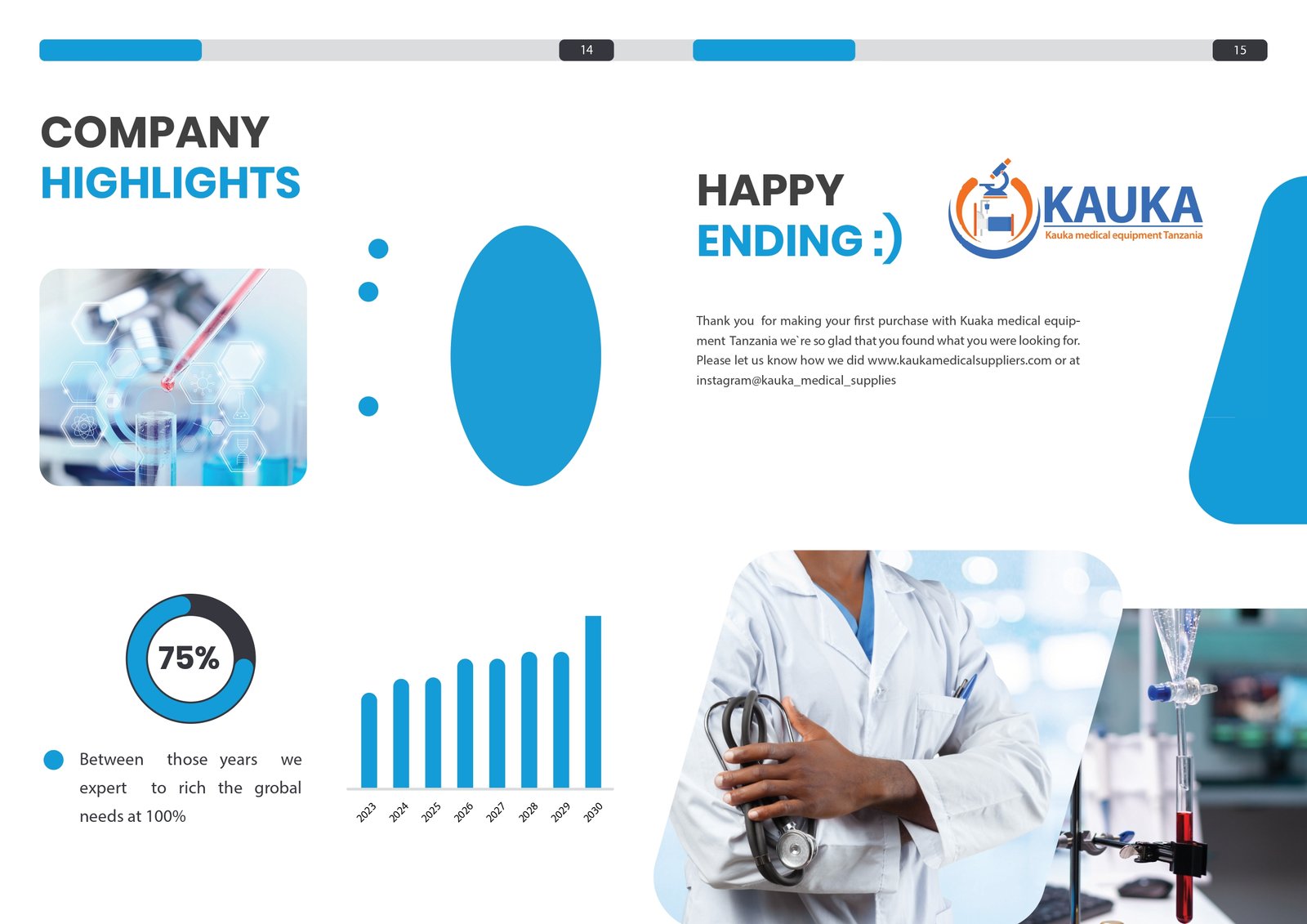 14

COMPANY
HIGHLIGHTS

75%

Between those years we expert to rich the grobal needs at 100%

2023 2024 2025 2026 2027 2028 2029 2030

15

HAPPY
ENDING :)

KAUKA
Kauka medical equipment Tanzania

Thank you for making your first purchase with Kuaka medical equipment Tanzania we`re so glad that you found what you were looking for. Please let us know how we did www.kaukamedicalsuppliers.com or at instagram@kauka_medical_supplies